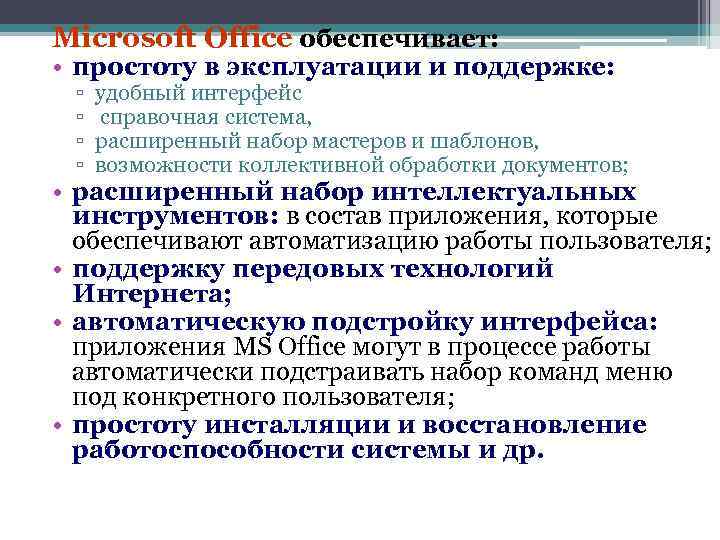 Microsoft Office обеспечивает:

• простоту в эксплуатации и поддержке:
▫ удобный интерфейс
▫ справочная система,
▫ расширенный набор мастеров и шаблонов,
▫ возможности коллективной обработки документов;
• расширенный набор интеллектуальных инструментов: в состав приложения, которые обеспечивают автоматизацию работы пользователя;
• поддержку передовых технологий Интернета;
• автоматическую подстройку интерфейса: приложения MS Office могут в процессе работы автоматически подстраивать набор команд меню под конкретного пользователя;
• простоту инсталляции и восстановление работоспособности системы и др.